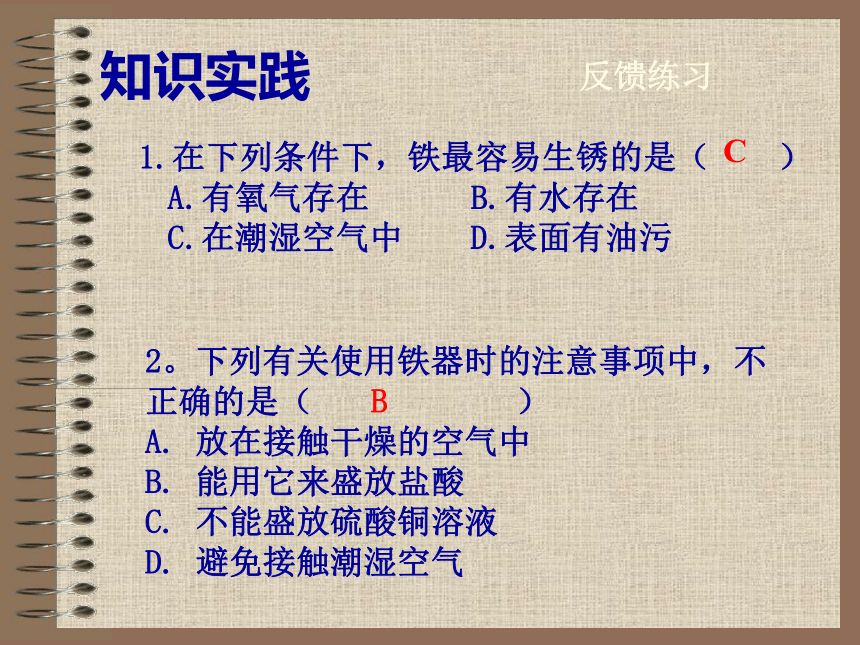 知识实践

反馈练习

1.在下列条件下，铁最容易生锈的是（ C ）
A.有氧气存在　B.有水存在
C.在潮湿空气中　D.表面有油污

2。下列有关使用铁器时的注意事项中，不正确的是（ B ）
A. 放在接触干燥的空气中
B. 能用它来盛放盐酸
C. 不能盛放硫酸铜溶液
D. 避免接触潮湿空气